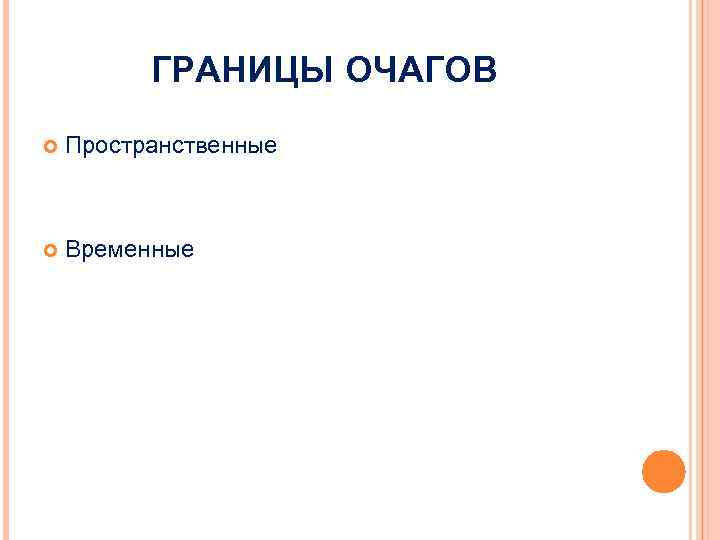 ГРАНИЦЫ ОЧАГОВ

Пространственные

Временные